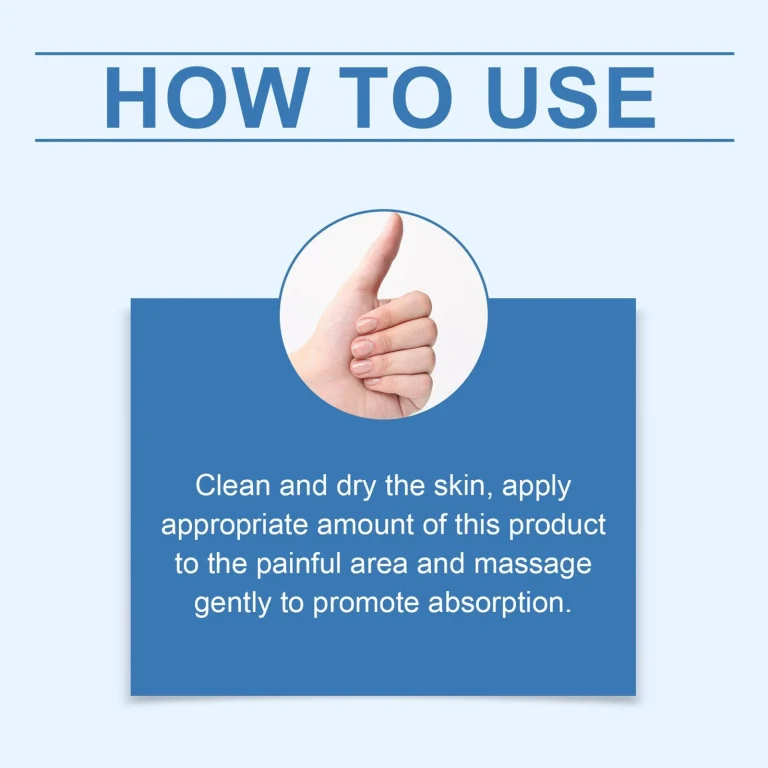 HOW TO USE

Clean and dry the skin, apply appropriate amount of this product to the painful area and massage gently to promote absorption.